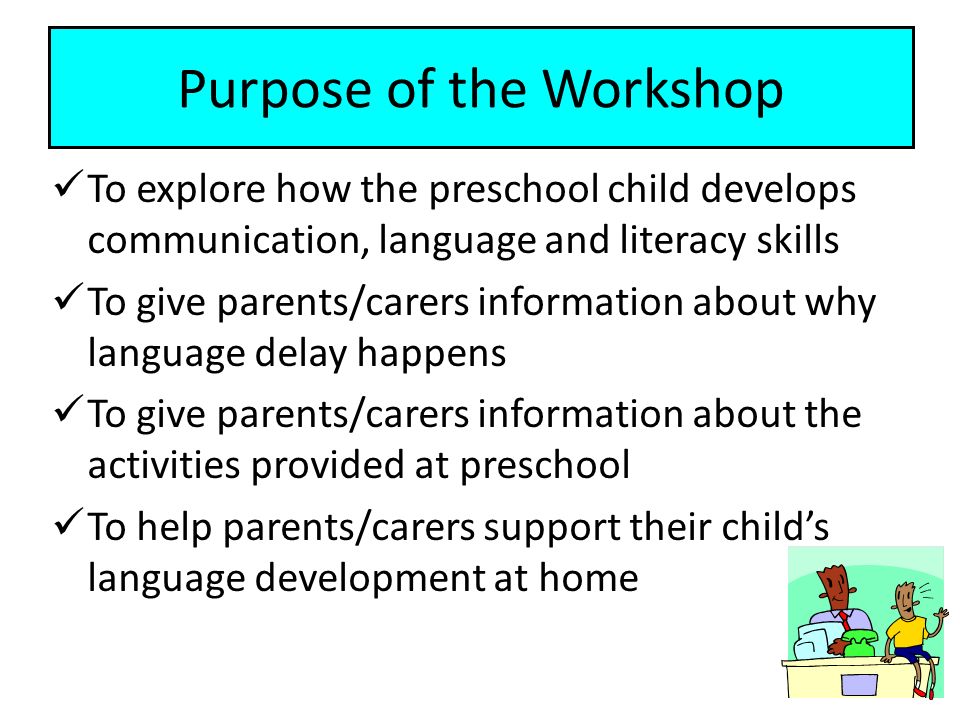 Purpose of the Workshop

✓ To explore how the preschool child develops communication, language and literacy skills

✓ To give parents/carers information about why language delay happens

✓ To give parents/carers information about the activities provided at preschool

✓ To help parents/carers support their child's language development at home